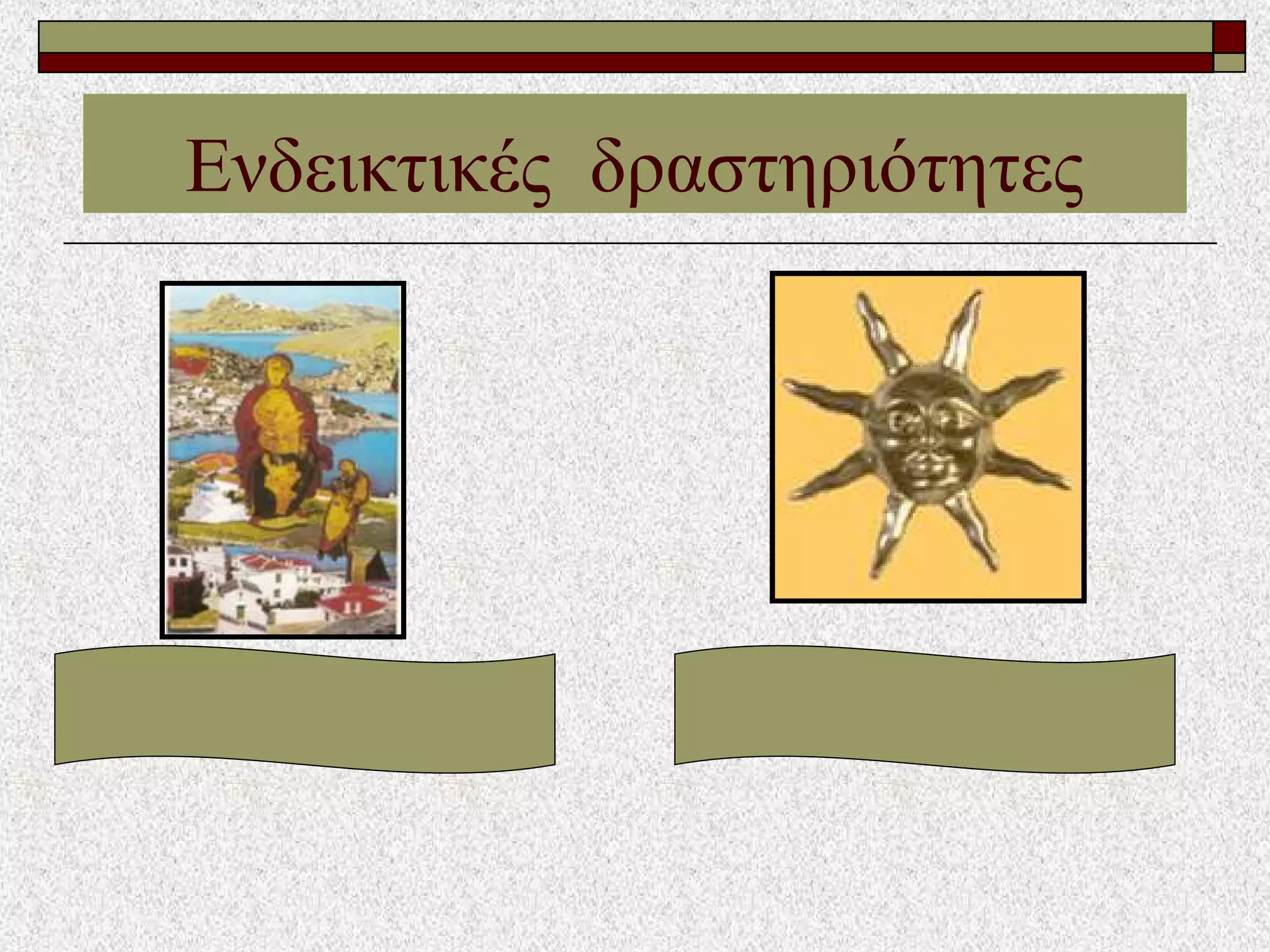 Ενδεικτικές δραστηριότητες